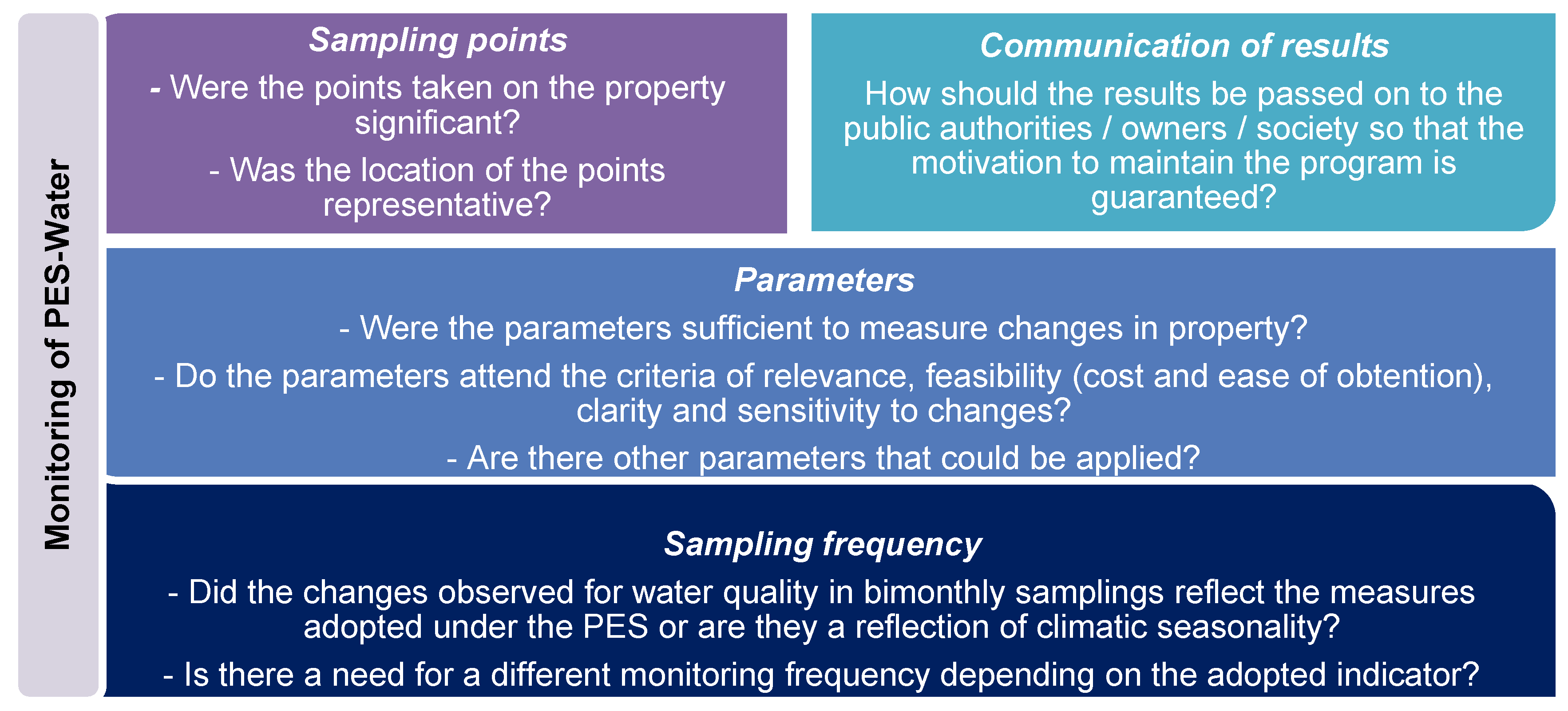 Monitoring of PES-Water

Sampling points

- Were the points taken on the property significant?

- Was the location of the points representative?

Communication of results

How should the results be passed on to the public authorities / owners / society so that the motivation to maintain the program is guaranteed?

Parameters

- Were the parameters sufficient to measure changes in property?

- Do the parameters attend the criteria of relevance, feasibility (cost and ease of obtention), clarity and sensitivity to changes?

- Are there other parameters that could be applied?

Sampling frequency

- Did the changes observed for water quality in bimonthly samplings reflect the measures adopted under the PES or are they a reflection of climatic seasonality?

- Is there a need for a different monitoring frequency depending on the adopted indicator?